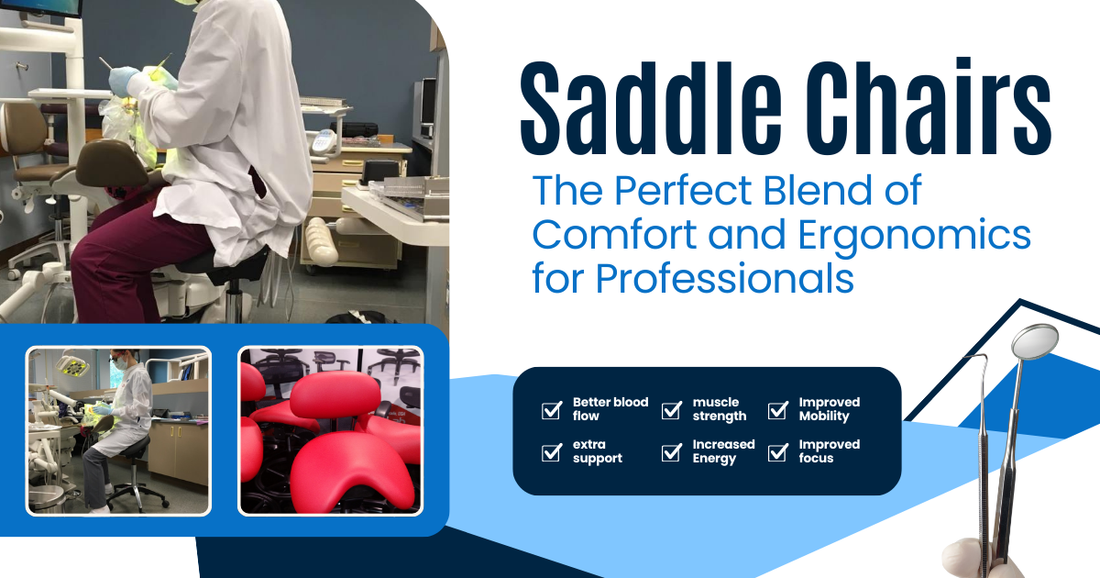 Saddle Chairs

The Perfect Blend of Comfort and Ergonomics for Professionals

Better blood flow

muscle strength

Improved Mobility

extra support

Increased Energy

Improved focus